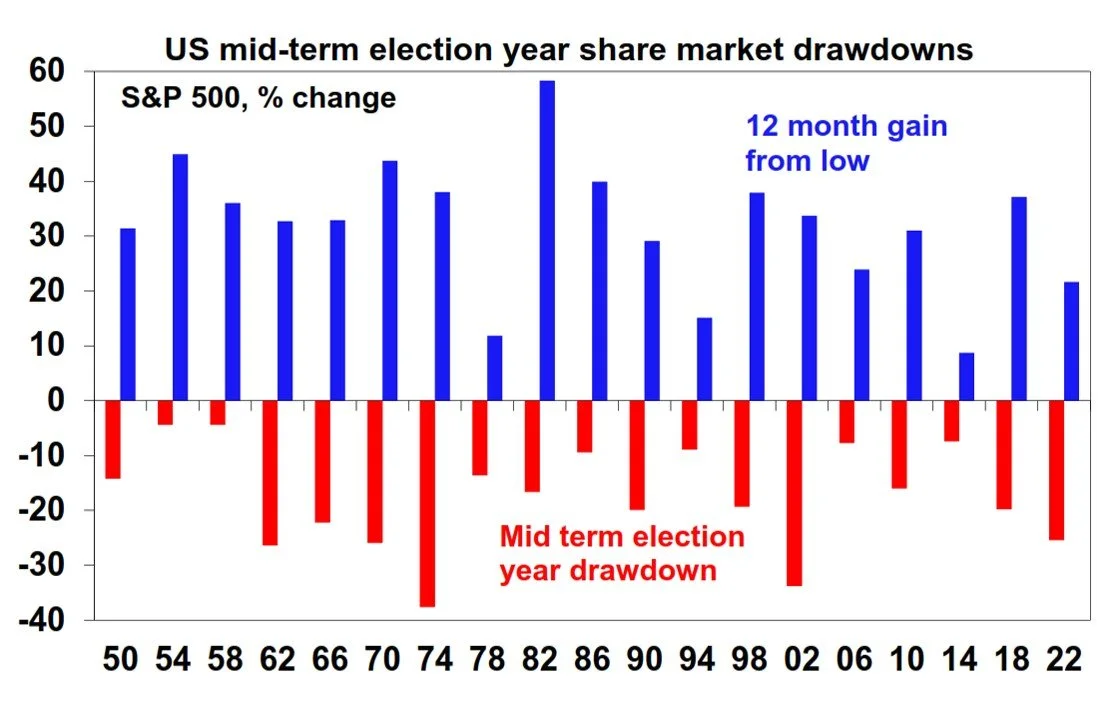 US mid-term election year share market drawdowns

S&P 500, % change

12 month gain from low

Mid term election year drawdown

60
50
40
30
20
10
0
-10
-20
-30
-40

50 54 58 62 66 70 74 78 82 86 90 94 98 02 06 10 14 18 22